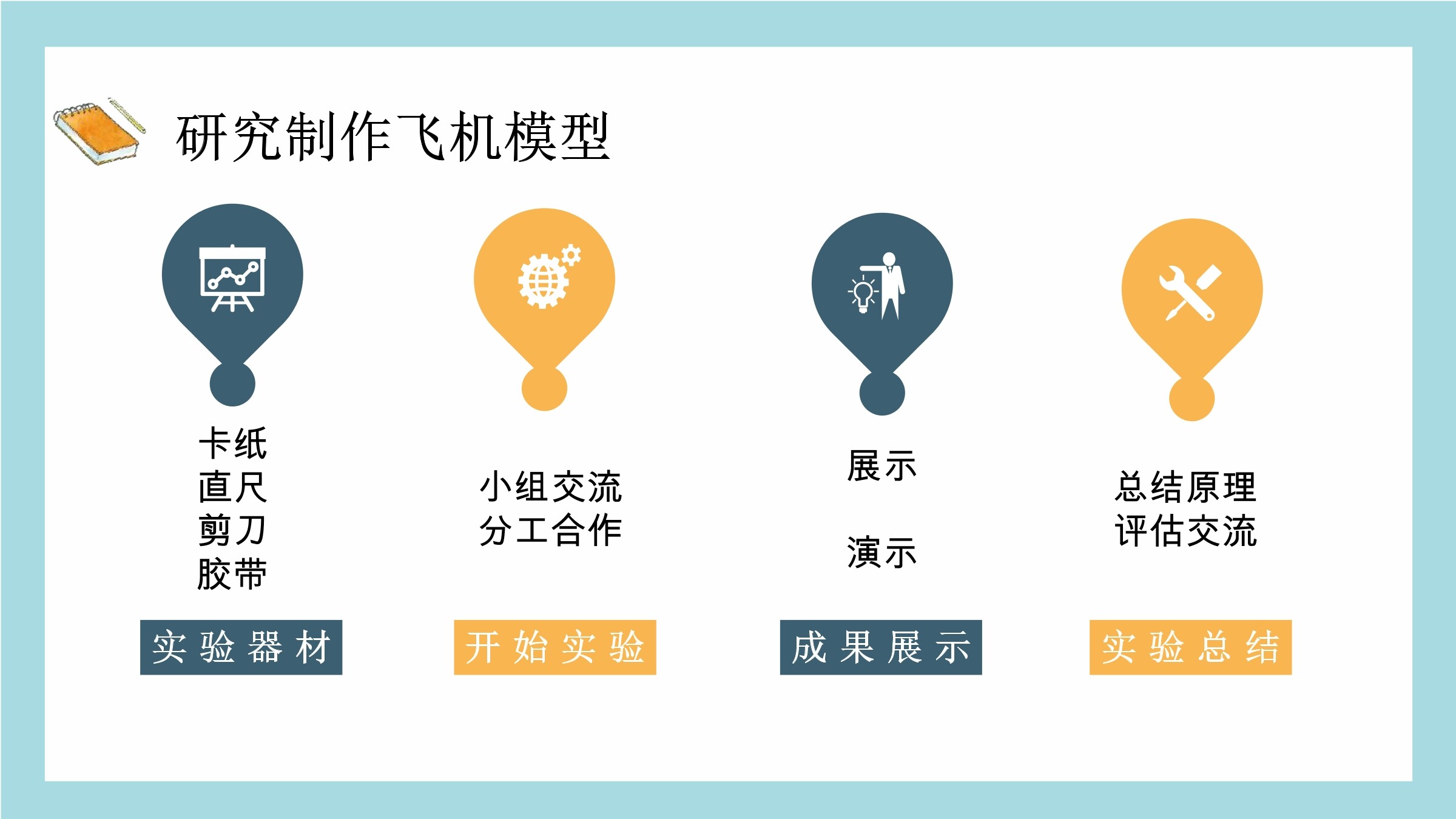 研究制作飞机模型

卡纸
直尺
剪刀
胶带

实验器材

小组交流
分工合作

开始实验

展示

演示

成果展示

总结原理
评估交流

实验总结